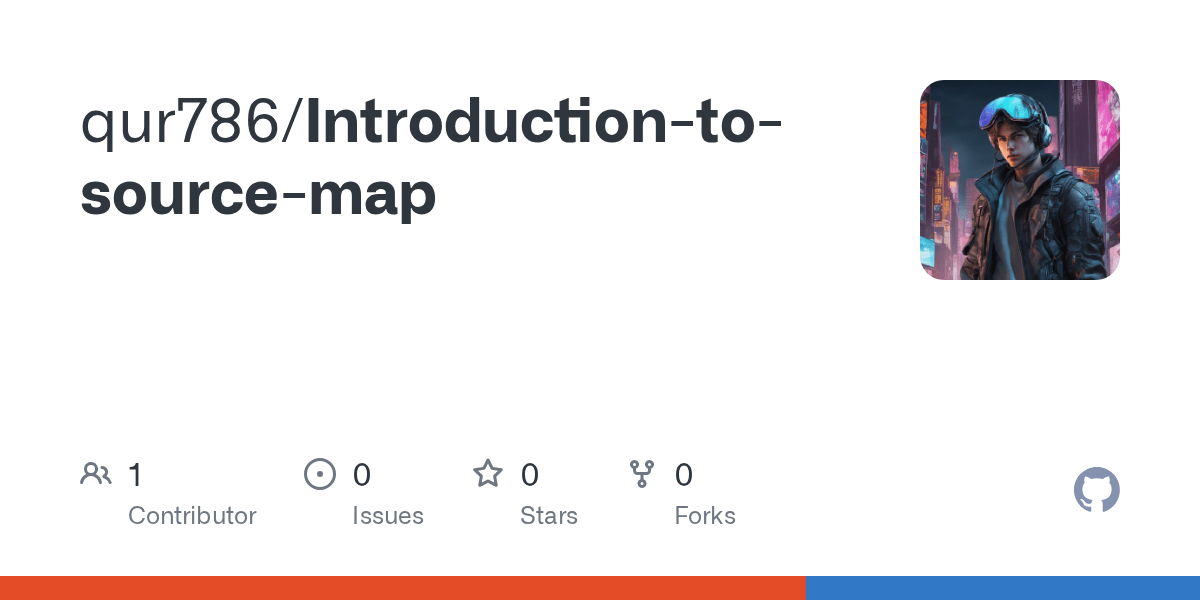 qur786/Introduction-to-source-map

1
Contributor

0
Issues

0
Stars

0
Forks